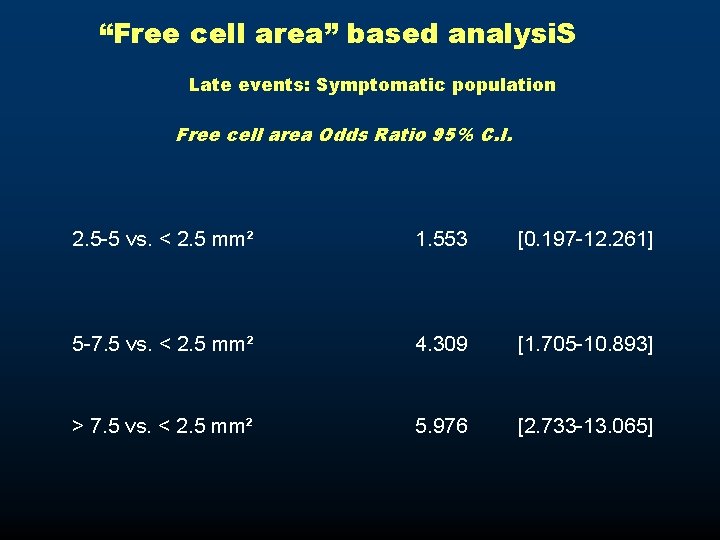 “Free cell area” based analysiS

Late events: Symptomatic population

Free cell area Odds Ratio 95% C.I.

| | | |
|---|---|---|
| 2.5-5 vs. < 2.5 mm² | 1.553 | [0.197-12.261] |
| 5-7.5 vs. < 2.5 mm² | 4.309 | [1.705-10.893] |
| > 7.5 vs. < 2.5 mm² | 5.976 | [2.733-13.065] |